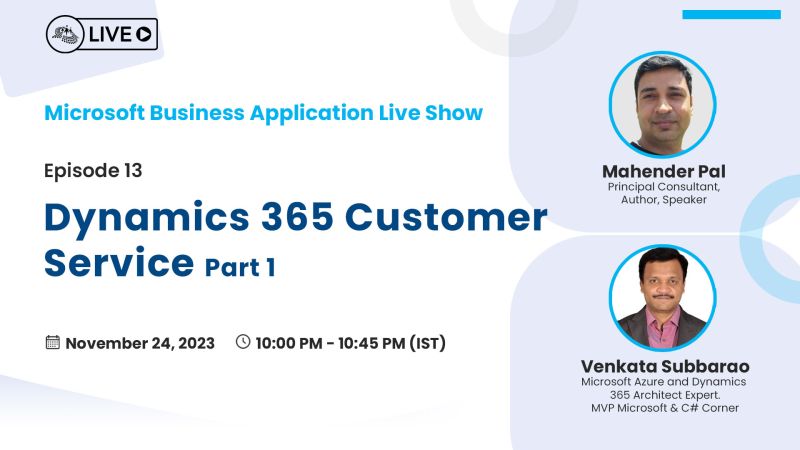 LIVE

Microsoft Business Application Live Show

Episode 13

Dynamics 365 Customer Service Part 1

November 24, 2023 10:00 PM - 10:45 PM (IST)

Mahender Pal
Principal Consultant, Author, Speaker

Venkata Subbarao
Microsoft Azure and Dynamics 365 Architect Expert. MVP Microsoft & C# Corner